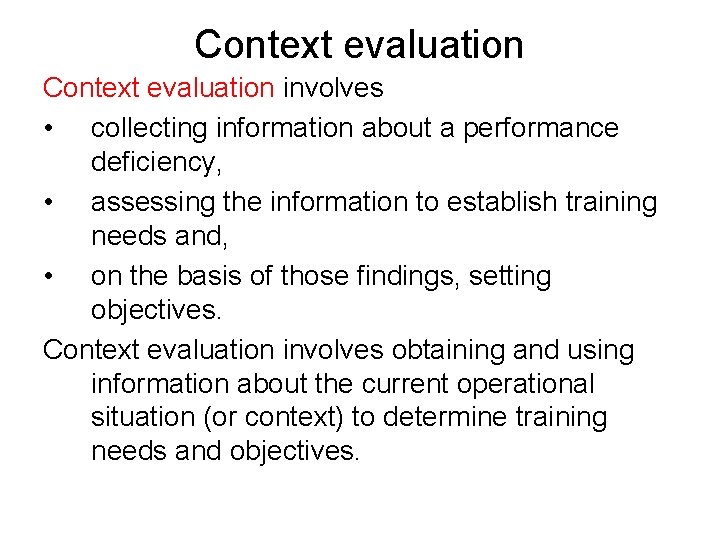 Context evaluation

Context evaluation involves

• collecting information about a performance deficiency,

• assessing the information to establish training needs and,

• on the basis of those findings, setting objectives.

Context evaluation involves obtaining and using information about the current operational situation (or context) to determine training needs and objectives.